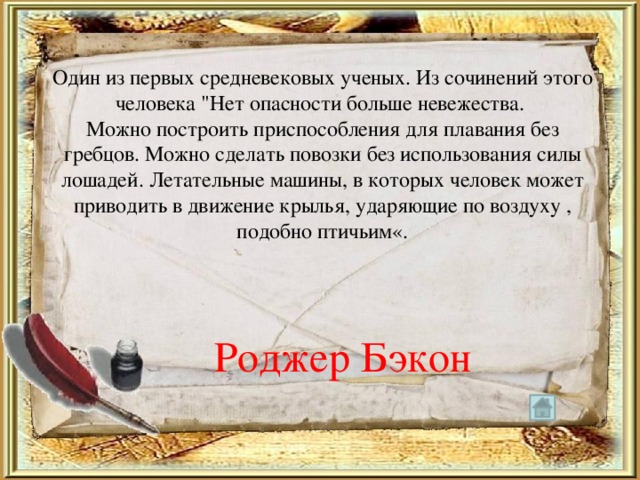 Один из первых средневековых ученых. Из сочинений этого человека "Нет опасности больше невежества.
Можно построить приспособления для плавания без гребцов. Можно сделать повозки без использования силы лошадей. Летательные машины, в которых человек может приводить в движение крылья, ударяющие по воздуху , подобно птичьим«.

Роджер Бэкон